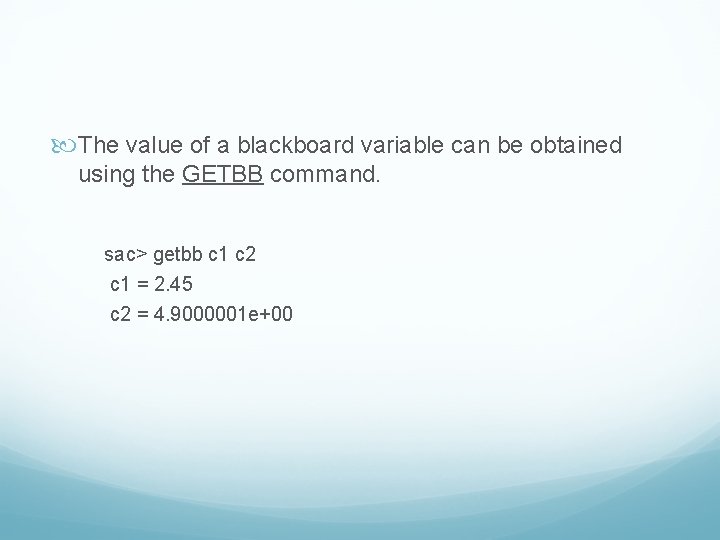 The value of a blackboard variable can be obtained using the GETBB command.

sac> getbb c1 c2
c1 = 2.45
c2 = 4.9000001e+00